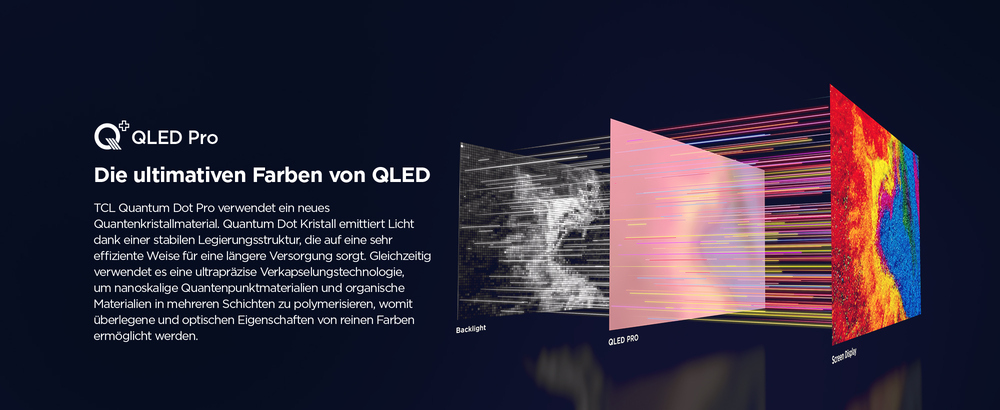 QLED Pro

Die ultimativen Farben von QLED

TCL Quantum Dot Pro verwendet ein neues Quantenkristallmaterial. Quantum Dot Kristall emittiert Licht dank einer stabilen Legierungsstruktur, die auf eine sehr effiziente Weise für eine längere Versorgung sorgt. Gleichzeitig verwendet es eine ultrapräzise Verkapselungstechnologie, um nanoskalige Quantenpunktmaterialien und organische Materialien in mehreren Schichten zu polymerisieren, womit überlegene und optischen Eigenschaften von reinen Farben ermöglicht werden.

Backlight

QLED PRO

Screen Display